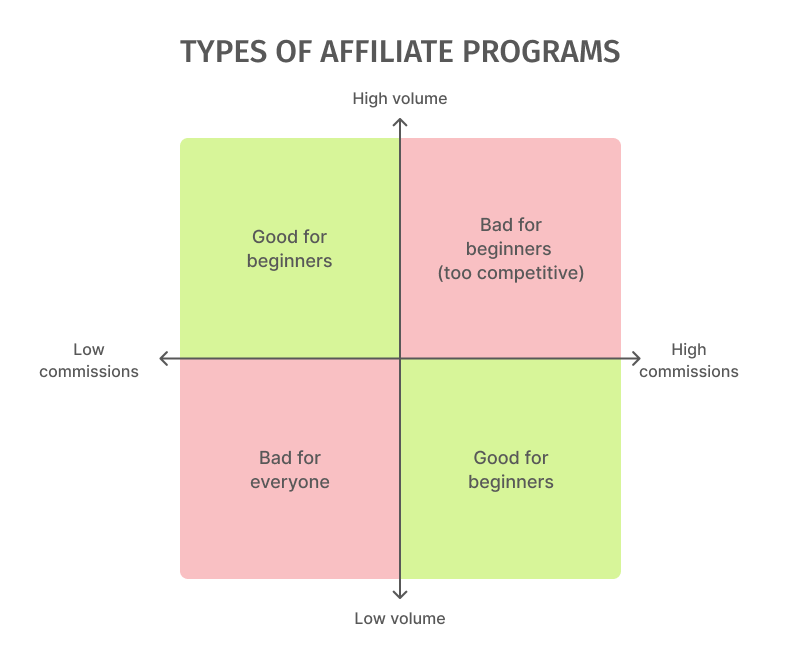 TYPES OF AFFILIATE PROGRAMS

High volume

Good for beginners

Bad for beginners (too competitive)

Low commissions

High commissions

Bad for everyone

Good for beginners

Low volume